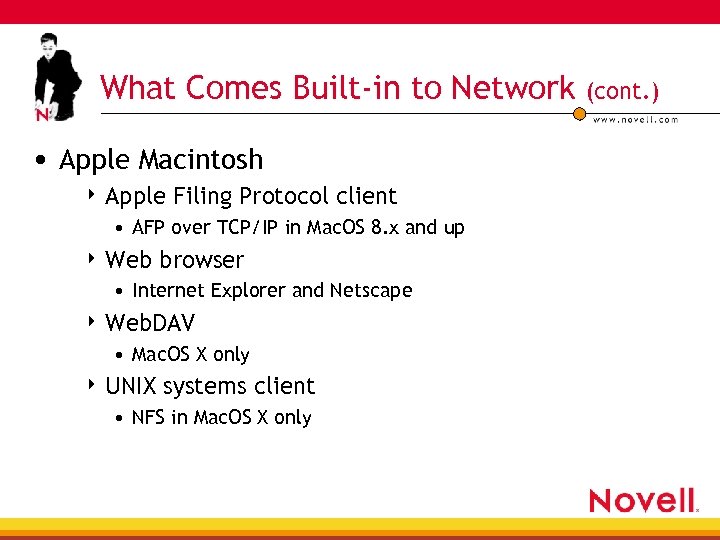 N

What Comes Built-in to Network (cont.)

www.novell.com

• Apple Macintosh
  ‣ Apple Filing Protocol client
    • AFP over TCP/IP in MacOS 8.x and up
  ‣ Web browser
    • Internet Explorer and Netscape
  ‣ WebDAV
    • MacOS X only
  ‣ UNIX systems client
    • NFS in MacOS X only

Novell.